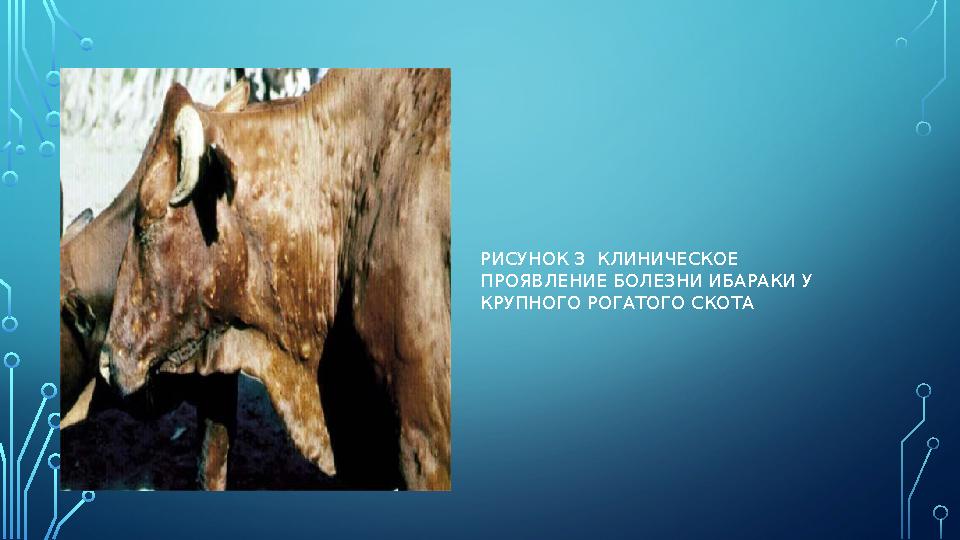 РИСУНОК 3 КЛИНИЧЕСКОЕ ПРОЯВЛЕНИЕ БОЛЕЗНИ ИБАРАКИ У КРУПНОГО РОГАТОГО СКОТА